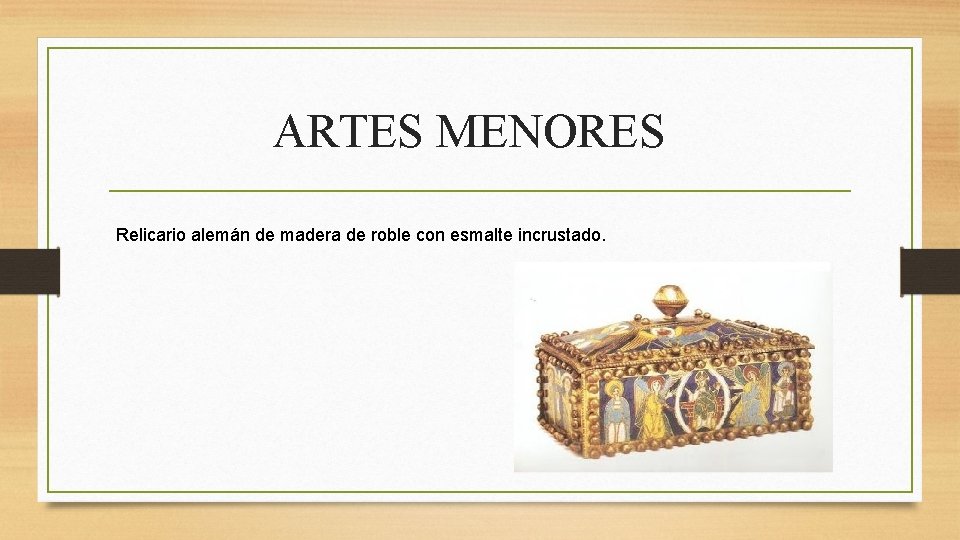 ARTES MENORES

Relicario alemán de madera de roble con esmalte incrustado.